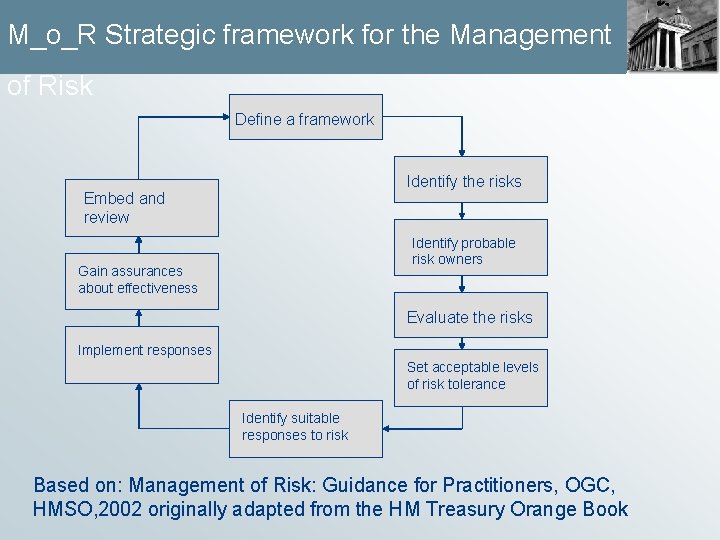 M_o_R Strategic framework for the Management of Risk

Define a framework

Identify the risks

Identify probable risk owners

Evaluate the risks

Set acceptable levels of risk tolerance

Identify suitable responses to risk

Implement responses

Gain assurances about effectiveness

Embed and review

Based on: Management of Risk: Guidance for Practitioners, OGC, HMSO,2002 originally adapted from the HM Treasury Orange Book